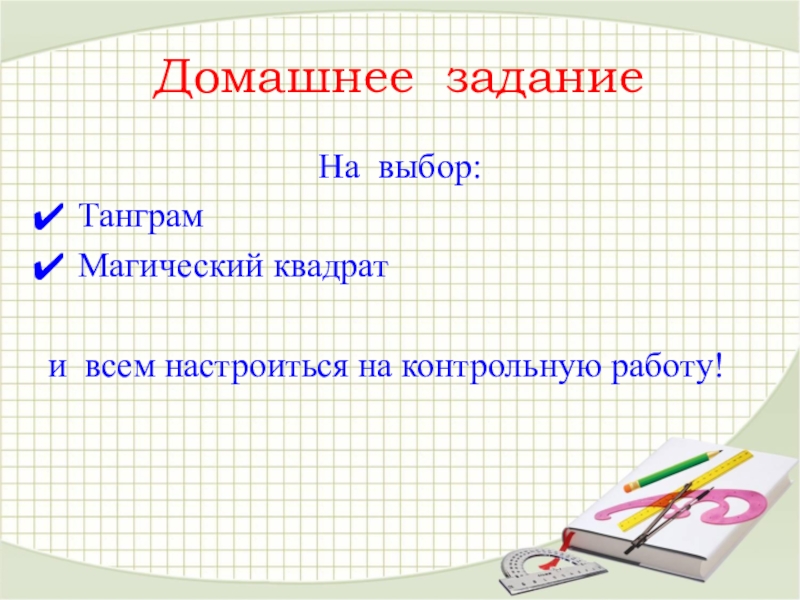 Домашнее задание

На выбор:

✔ Танграм

✔ Магический квадрат

и всем настроиться на контрольную работу!